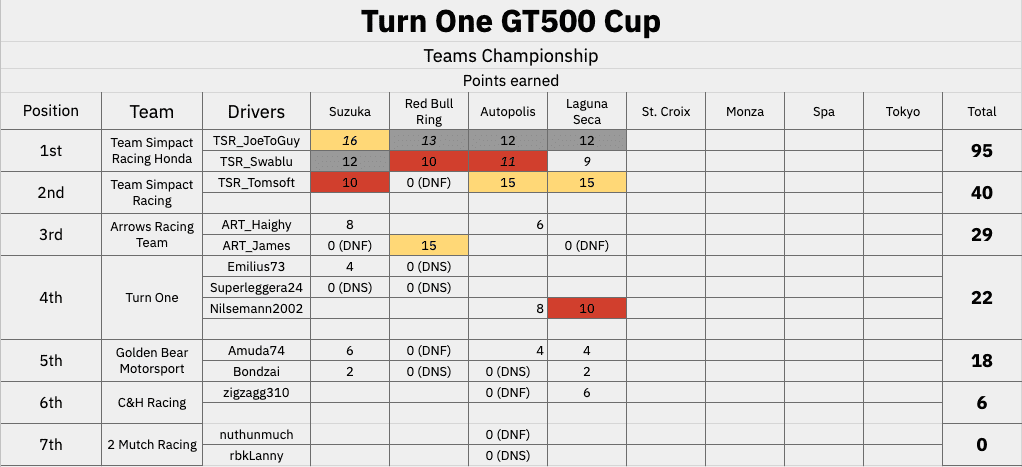 Turn One GT500 Cup

Teams Championship

Points earned

| Position | Team | Drivers | Suzuka | Red Bull Ring | Autopolis | Laguna Seca | St. Croix | Monza | Spa | Tokyo | Total |
|---|---|---|---|---|---|---|---|---|---|---|---|
| 1st | Team Simpact Racing Honda | TSR_JoeToGuy | 16 | 13 | 12 | 12 | | | | | 95 |
| | | TSR_Swablu | 12 | 10 | 11 | 9 | | | | | |
| 2nd | Team Simpact Racing | TSR_Tomsoft | 10 | 0 (DNF) | 15 | 15 | | | | | 40 |
| | | | | | | | | | | | |
| 3rd | Arrows Racing Team | ART_Haighy | 8 | | 6 | | | | | | 29 |
| | | ART_James | 0 (DNF) | 15 | | 0 (DNF) | | | | | |
| 4th | Turn One | Emilius73 | 4 | 0 (DNS) | | | | | | | 22 |
| | | Superleggera24 | 0 (DNS) | 0 (DNS) | | | | | | | |
| | | Nilsemann2002 | | | 8 | 10 | | | | | |
| | | | | | | | | | | | |
| 5th | Golden Bear Motorsport | Amuda74 | 6 | 0 (DNF) | 4 | 4 | | | | | 18 |
| | | Bondzai | 2 | 0 (DNS) | 0 (DNS) | 2 | | | | | |
| 6th | C&H Racing | zigzagg310 | | | 0 (DNF) | 6 | | | | | 6 |
| | | | | | | | | | | | |
| 7th | 2 Mutch Racing | nuthunmuch | | | 0 (DNF) | | | | | | 0 |
| | | rbkLanny | | | 0 (DNS) | | | | | | |